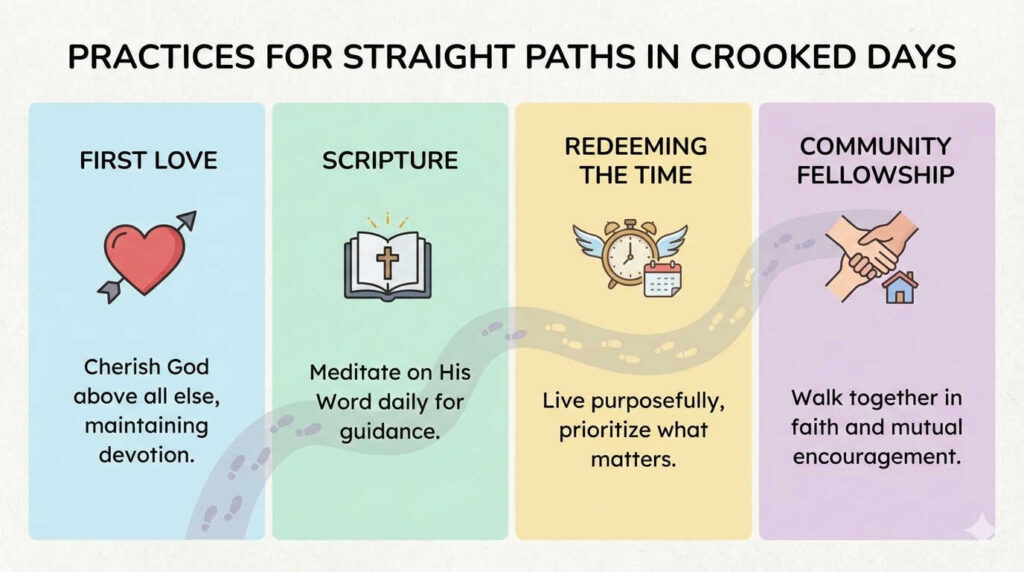 PRACTICES FOR STRAIGHT PATHS IN CROOKED DAYS

FIRST LOVE

Cherish God above all else, maintaining devotion.

SCRIPTURE

Meditate on His Word daily for guidance.

REDEEMING THE TIME

Live purposefully, prioritize what matters.

COMMUNITY FELLOWSHIP

Walk together in faith and mutual encouragement.